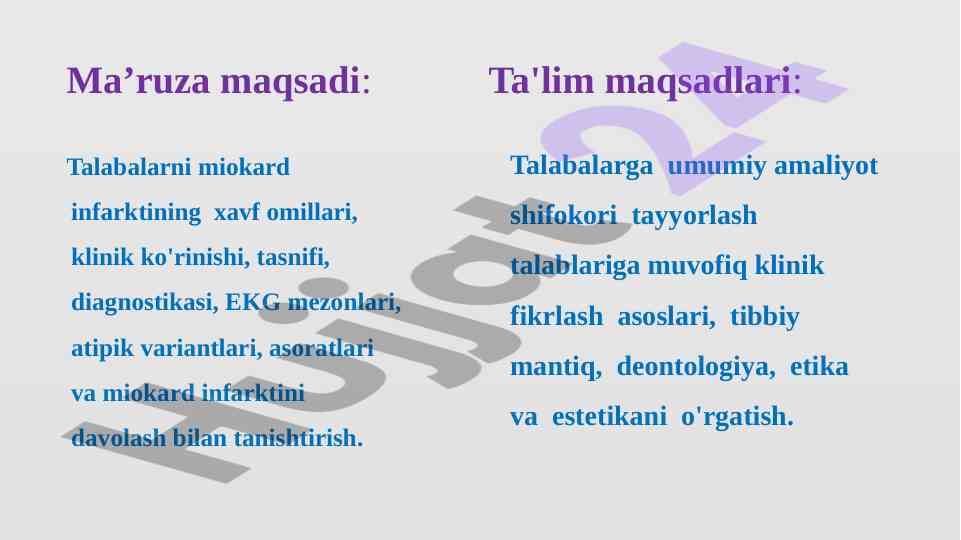 Ma’ruza maqsadi:

Talabalarni miokard infarktining xavf omillari, klinik ko'rinishi, tasnifi, diagnostikasi, EKG mezonlari, atipik variantlari, asoratlari va miokard infarktini davolash bilan tanishtirish.

Ta'lim maqsadlari:

Talabalarga umumiy amaliyot shifokori tayyorlash talablariga muvofiq klinik fikrlash asoslari, tibbiy mantiq, deontologiya, etika va estetikani o'rgatish.

Hujjat24